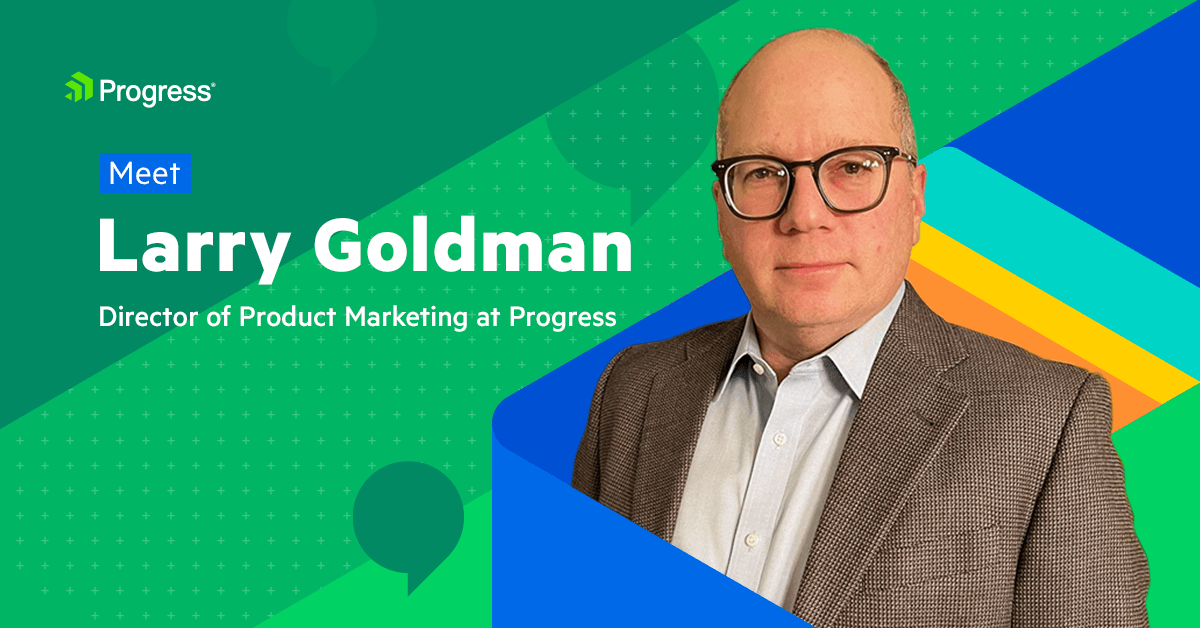 Progress®

Meet

Larry Goldman

Director of Product Marketing at Progress